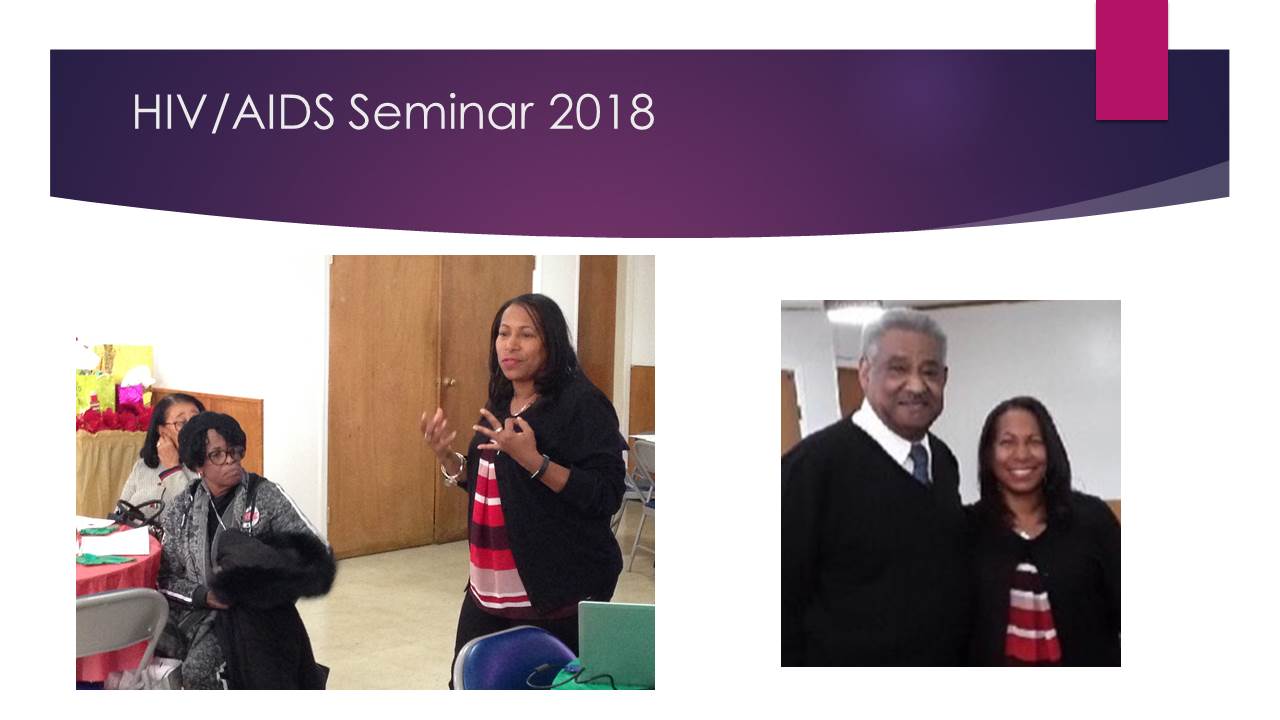 HIV/AIDS Seminar 2018